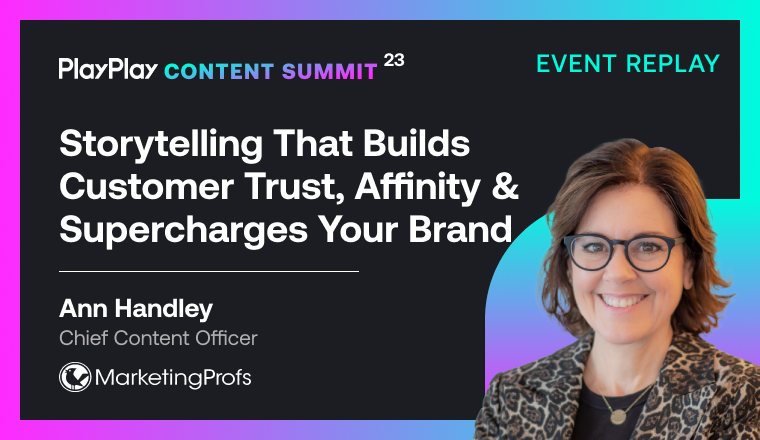 PlayPlay CONTENT SUMMIT 23

EVENT REPLAY

Storytelling That Builds Customer Trust, Affinity & Supercharges Your Brand

Ann Handley
Chief Content Officer

MarketingProfs